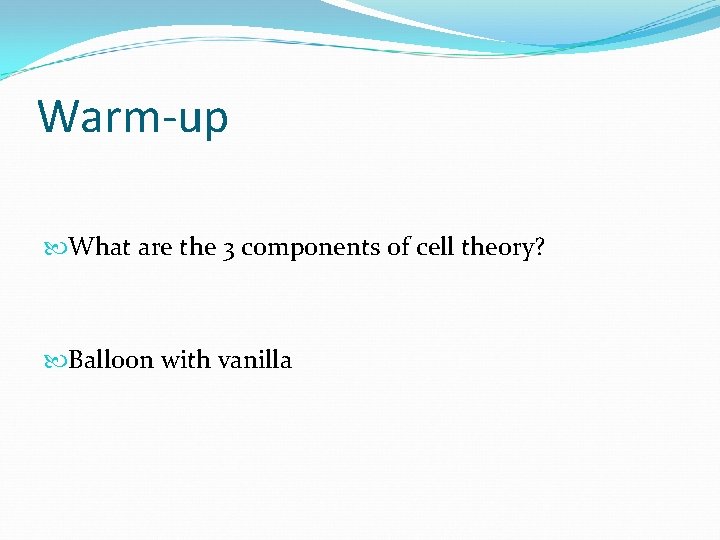 Warm-up

What are the 3 components of cell theory?

Balloon with vanilla